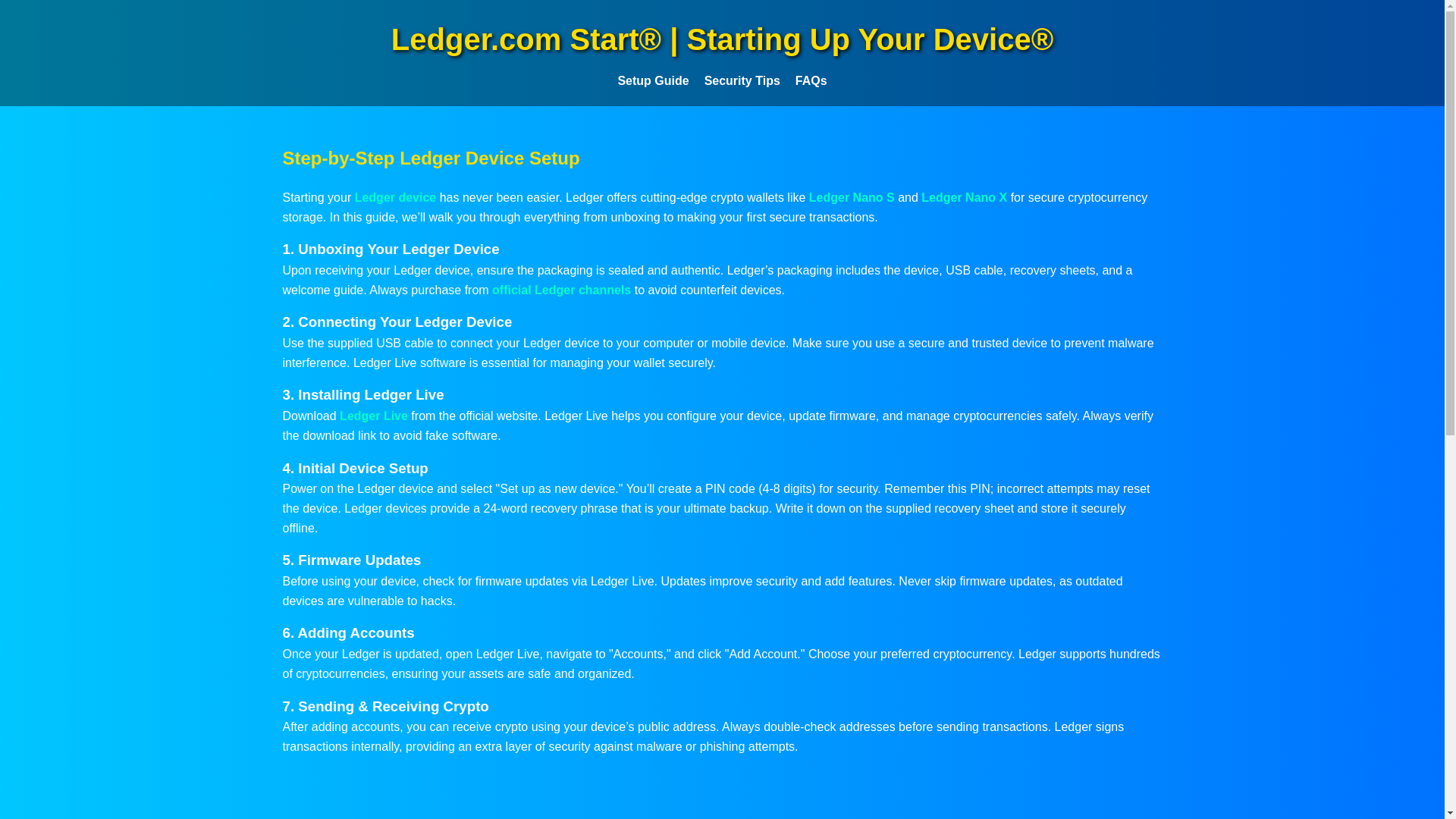 Ledger.com Start® | Starting Up Your Device®

Setup Guide Security Tips FAQs

Step-by-Step Ledger Device Setup

Starting your Ledger device has never been easier. Ledger offers cutting-edge crypto wallets like Ledger Nano S and Ledger Nano X for secure cryptocurrency storage. In this guide, we'll walk you through everything from unboxing to making your first secure transactions.

1. Unboxing Your Ledger Device

Upon receiving your Ledger device, ensure the packaging is sealed and authentic. Ledger's packaging includes the device, USB cable, recovery sheets, and a welcome guide. Always purchase from official Ledger channels to avoid counterfeit devices.

2. Connecting Your Ledger Device

Use the supplied USB cable to connect your Ledger device to your computer or mobile device. Make sure you use a secure and trusted device to prevent malware interference. Ledger Live software is essential for managing your wallet securely.

3. Installing Ledger Live

Download Ledger Live from the official website. Ledger Live helps you configure your device, update firmware, and manage cryptocurrencies safely. Always verify the download link to avoid fake software.

4. Initial Device Setup

Power on the Ledger device and select "Set up as new device." You'll create a PIN code (4-8 digits) for security. Remember this PIN; incorrect attempts may reset the device. Ledger devices provide a 24-word recovery phrase that is your ultimate backup. Write it down on the supplied recovery sheet and store it securely offline.

5. Firmware Updates

Before using your device, check for firmware updates via Ledger Live. Updates improve security and add features. Never skip firmware updates, as outdated devices are vulnerable to hacks.

6. Adding Accounts

Once your Ledger is updated, open Ledger Live, navigate to "Accounts," and click "Add Account." Choose your preferred cryptocurrency. Ledger supports hundreds of cryptocurrencies, ensuring your assets are safe and organized.

7. Sending & Receiving Crypto

After adding accounts, you can receive crypto using your device's public address. Always double-check addresses before sending transactions. Ledger signs transactions internally, providing an extra layer of security against malware or phishing attempts.